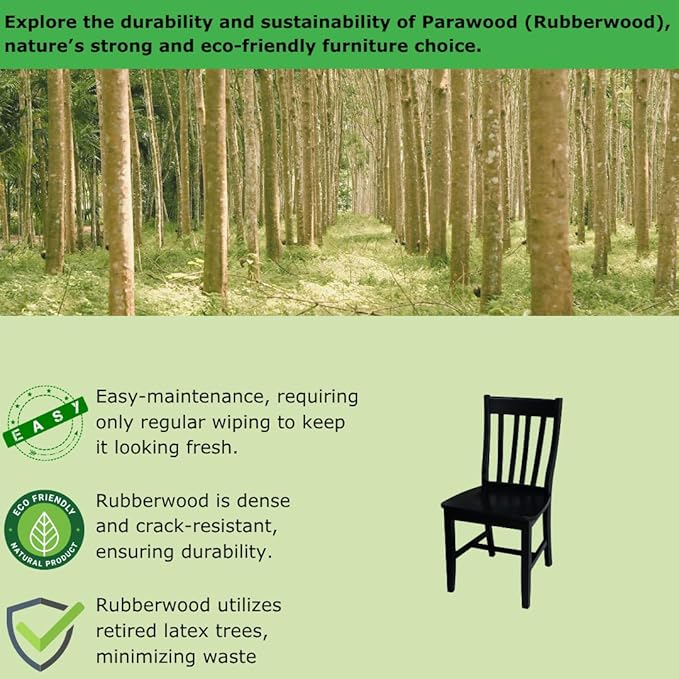 Explore the durability and sustainability of Parawood (Rubberwood), nature's strong and eco-friendly furniture choice.

EASY

Easy-maintenance, requiring only regular wiping to keep it looking fresh.

ECO FRIENDLY
NATURAL PRODUCT

Rubberwood is dense and crack-resistant, ensuring durability.

Rubberwood utilizes retired latex trees, minimizing waste